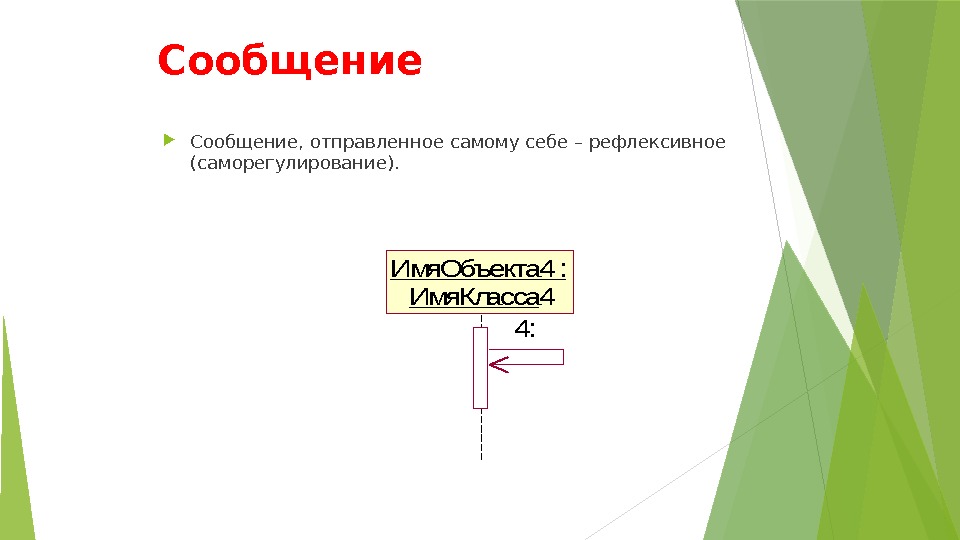 Сообщение

Сообщение, отправленное самому себе – рефлексивное (саморегулирование).

ИмяОбъекта4 :
ИмяКласса4

4: